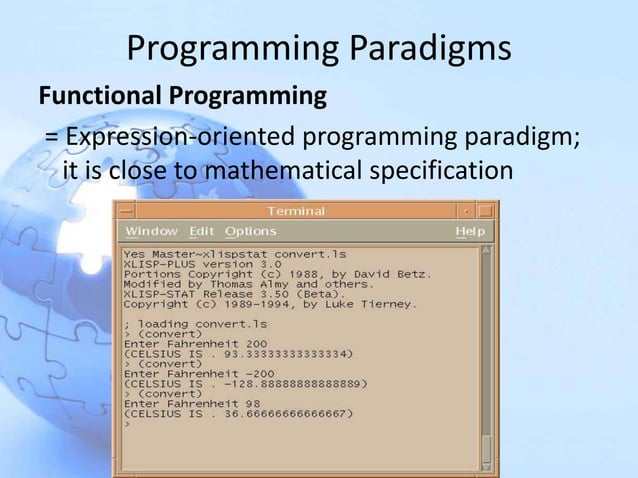 Programming Paradigms

Functional Programming

= Expression-oriented programming paradigm; it is close to mathematical specification

Terminal

Window Edit Options Help

Yes Master~xlispstat convert.ls
XLISP-PLUS version 3.0
Portions Copyright (c) 1988, by David Betz.
Modified by Thomas Almy and others.
XLISP-STAT Release 3.50 (Beta).
Copyright (c) 1989-1994, by Luke Tierney.

; loading convert.ls
> (convert)
Enter Fahrenheit 200
(CELSIUS IS . 93.33333333333334)
> (convert)
Enter Fahrenheit -200
(CELSIUS IS . -128.88888888888889)
> (convert)
Enter Fahrenheit 98
(CELSIUS IS . 36.66666666666667)
>